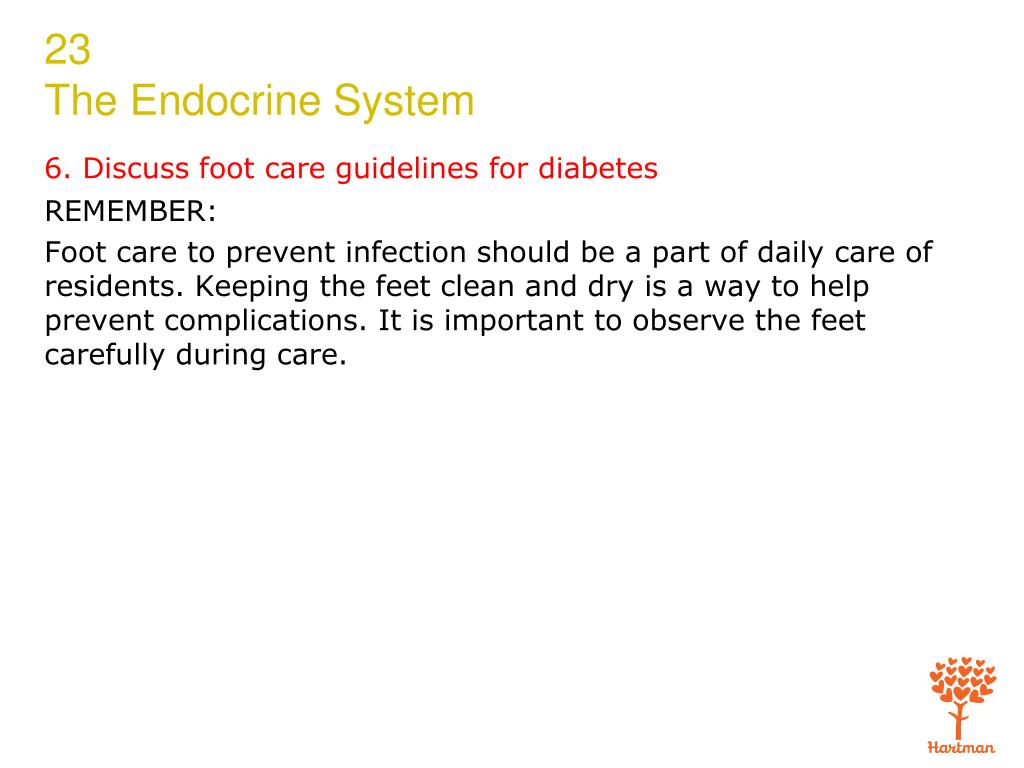 23
The Endocrine System

6. Discuss foot care guidelines for diabetes

REMEMBER:

Foot care to prevent infection should be a part of daily care of residents. Keeping the feet clean and dry is a way to help prevent complications. It is important to observe the feet carefully during care.

Hartman